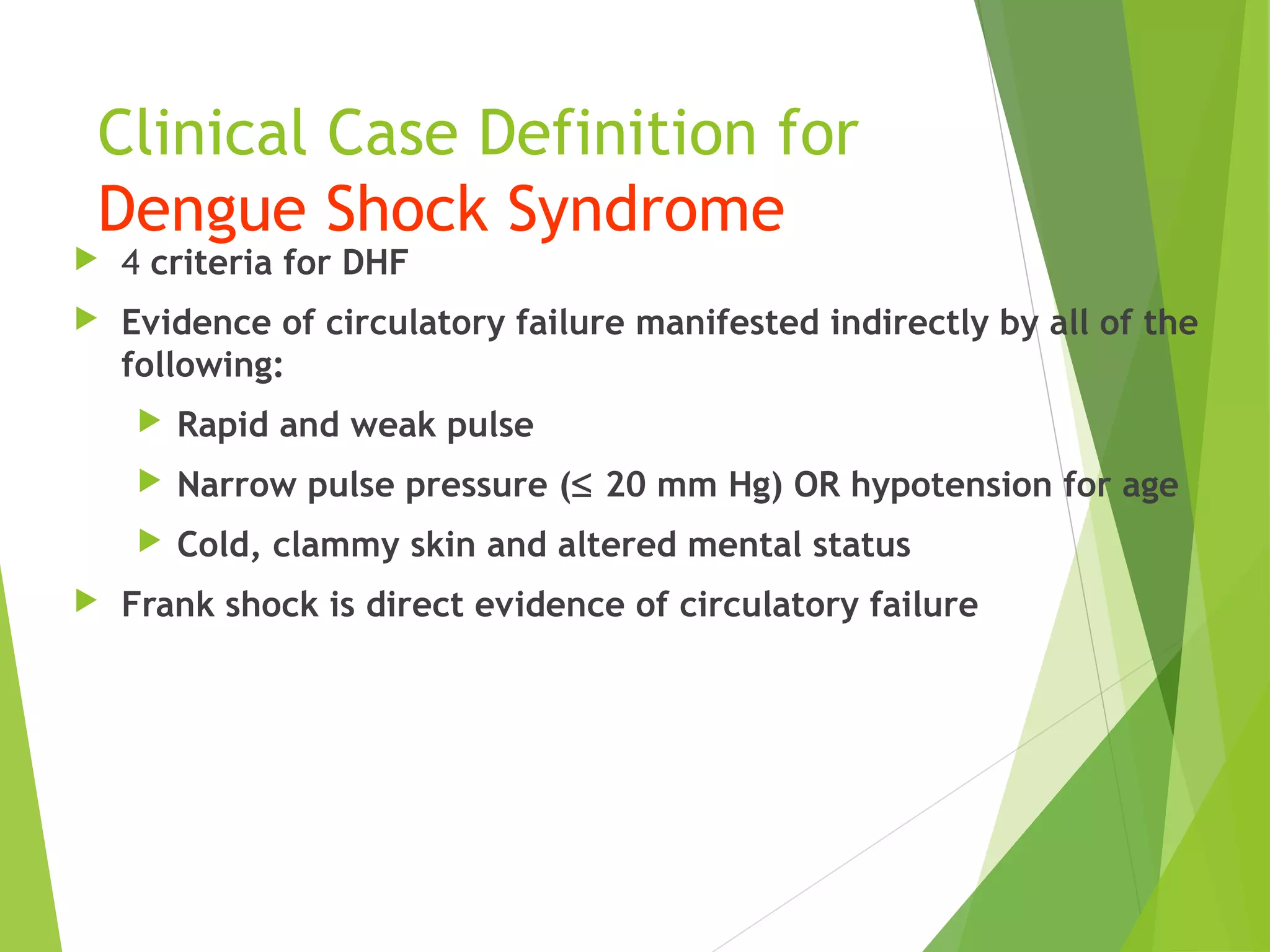 Clinical Case Definition for Dengue Shock Syndrome

4 criteria for DHF

Evidence of circulatory failure manifested indirectly by all of the following:

Rapid and weak pulse

Narrow pulse pressure ($\leq$ 20 mm Hg) OR hypotension for age

Cold, clammy skin and altered mental status

Frank shock is direct evidence of circulatory failure